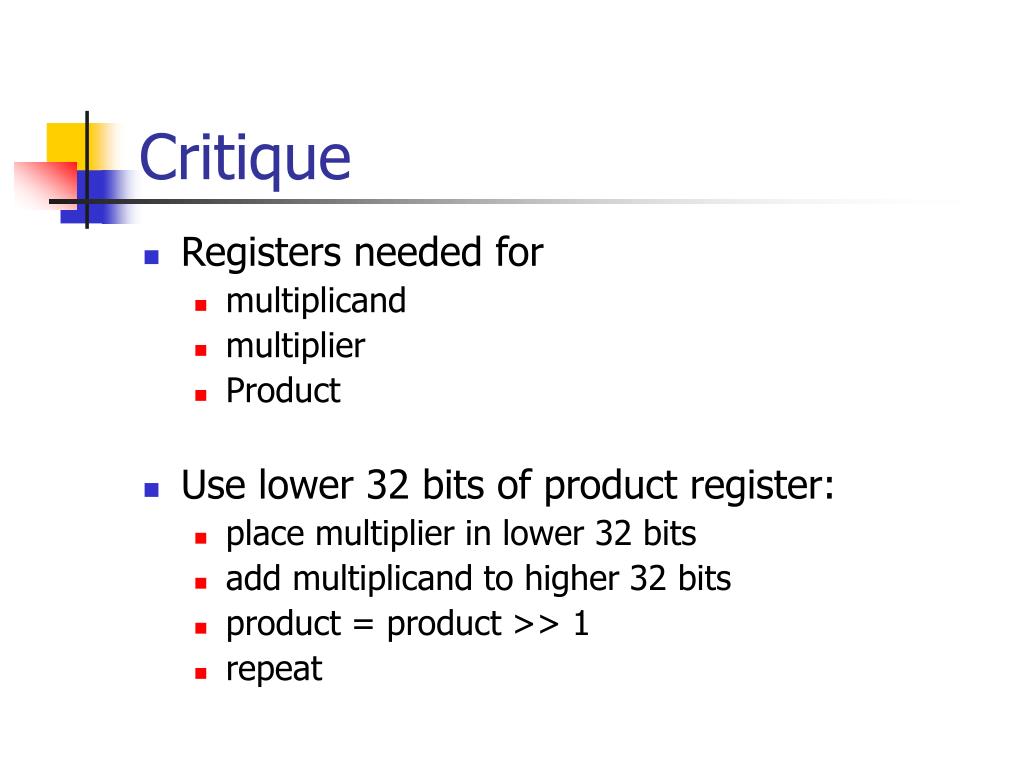 Critique

- Registers needed for
  - multiplicand
  - multiplier
  - Product

- Use lower 32 bits of product register:
  - place multiplier in lower 32 bits
  - add multiplicand to higher 32 bits
  - product = product >> 1
  - repeat